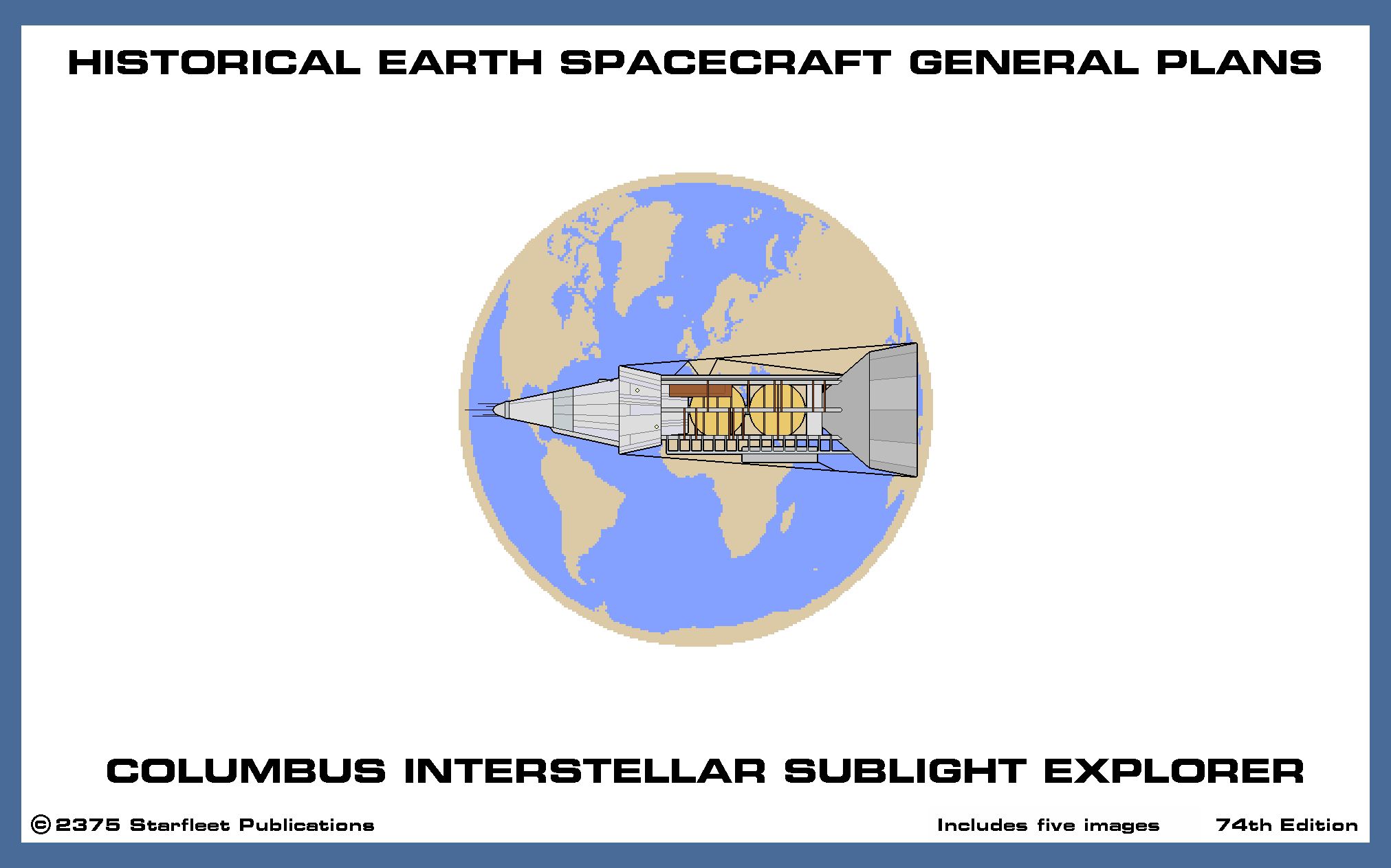 HISTORICAL EARTH SPACECRAFT GENERAL PLANS

COLUMBUS INTERSTELLAR SUBLIGHT EXPLORER

© 2375 Starfleet Publications

Includes five images

74th Edition